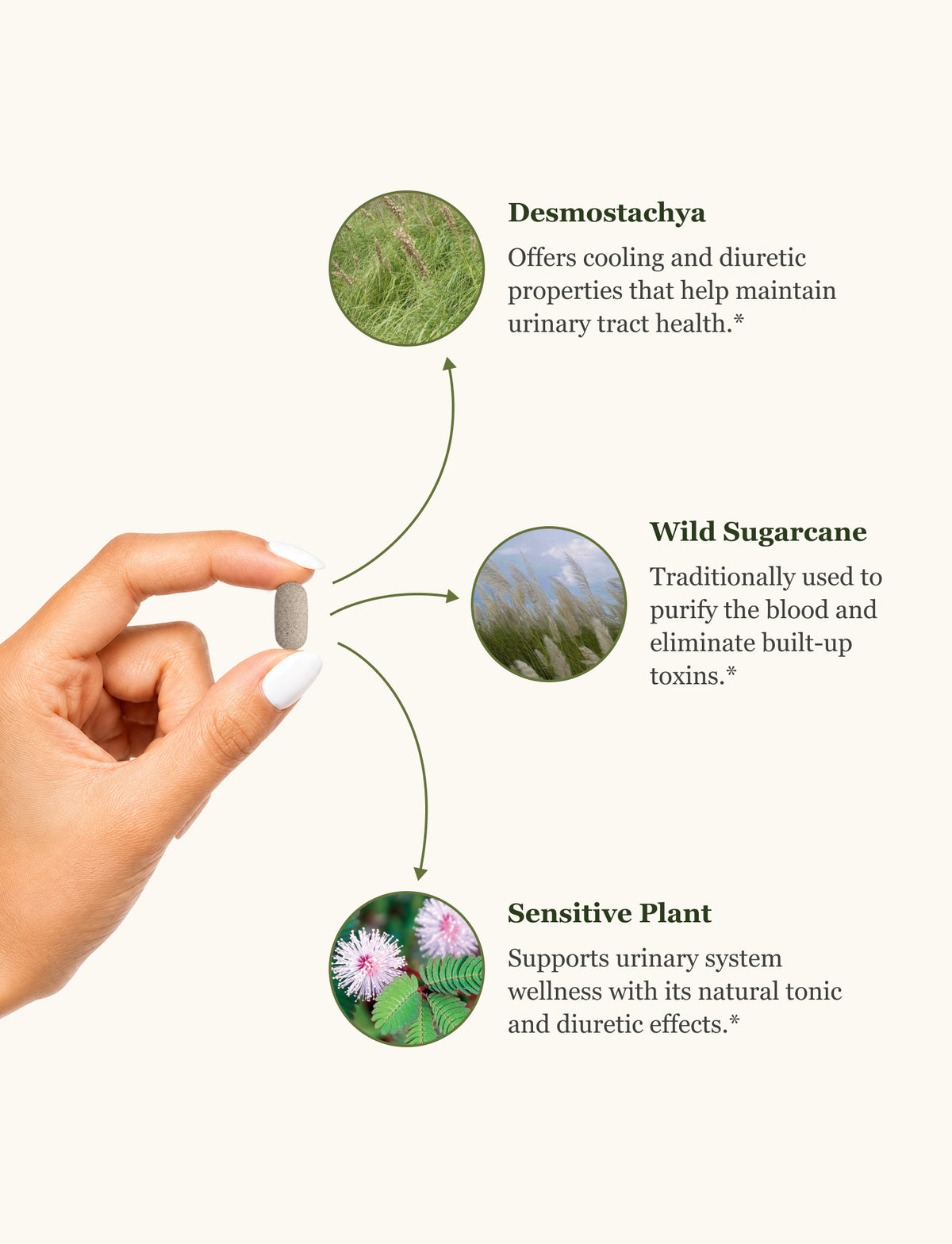 Desmostachya

Offers cooling and diuretic properties that help maintain urinary tract health.*

Wild Sugarcane

Traditionally used to purify the blood and eliminate built-up toxins.*

Sensitive Plant

Supports urinary system wellness with its natural tonic and diuretic effects.*